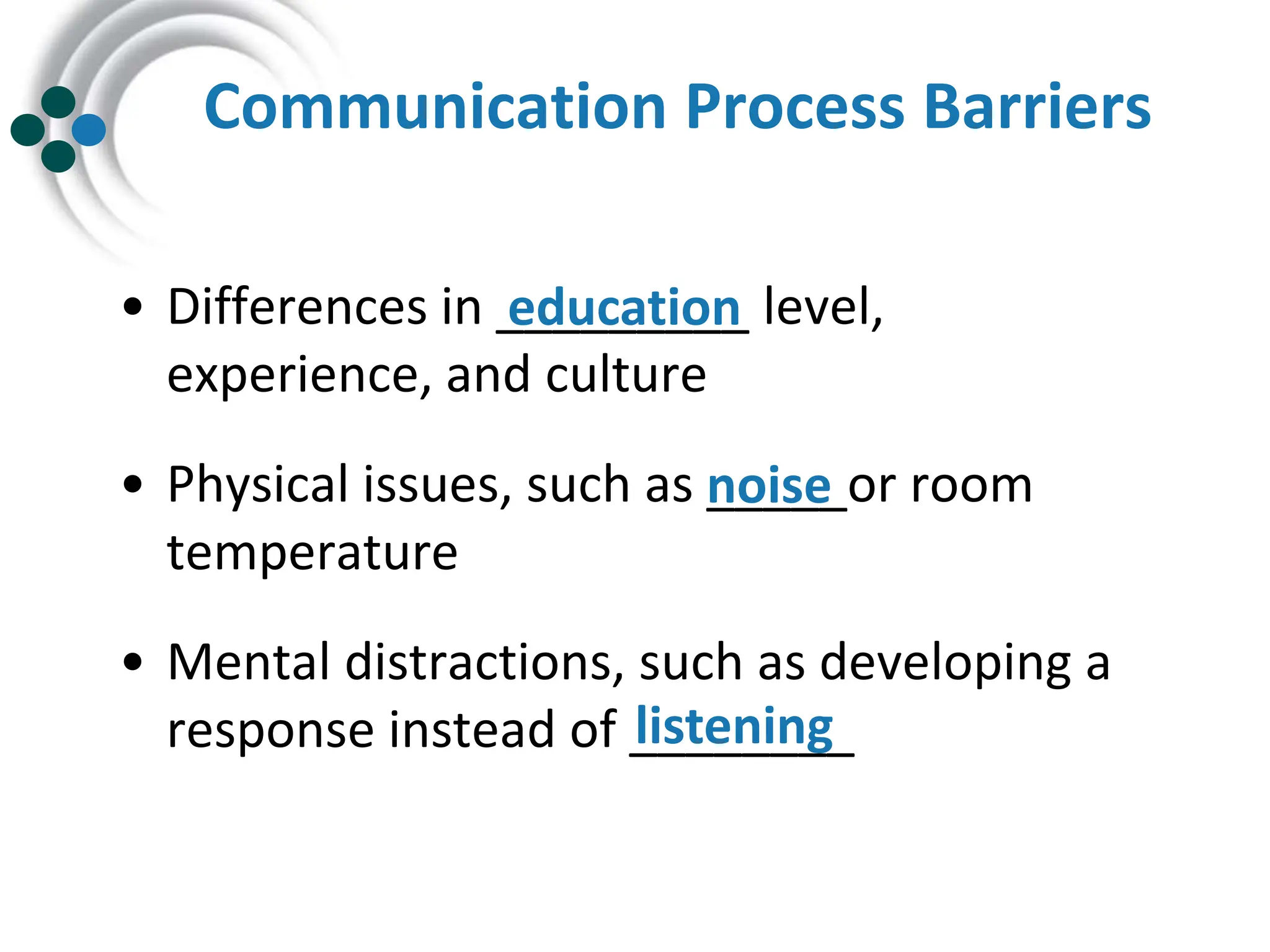 Communication Process Barriers

• Differences in education level, experience, and culture

• Physical issues, such as noise or room temperature

• Mental distractions, such as developing a response instead of listening